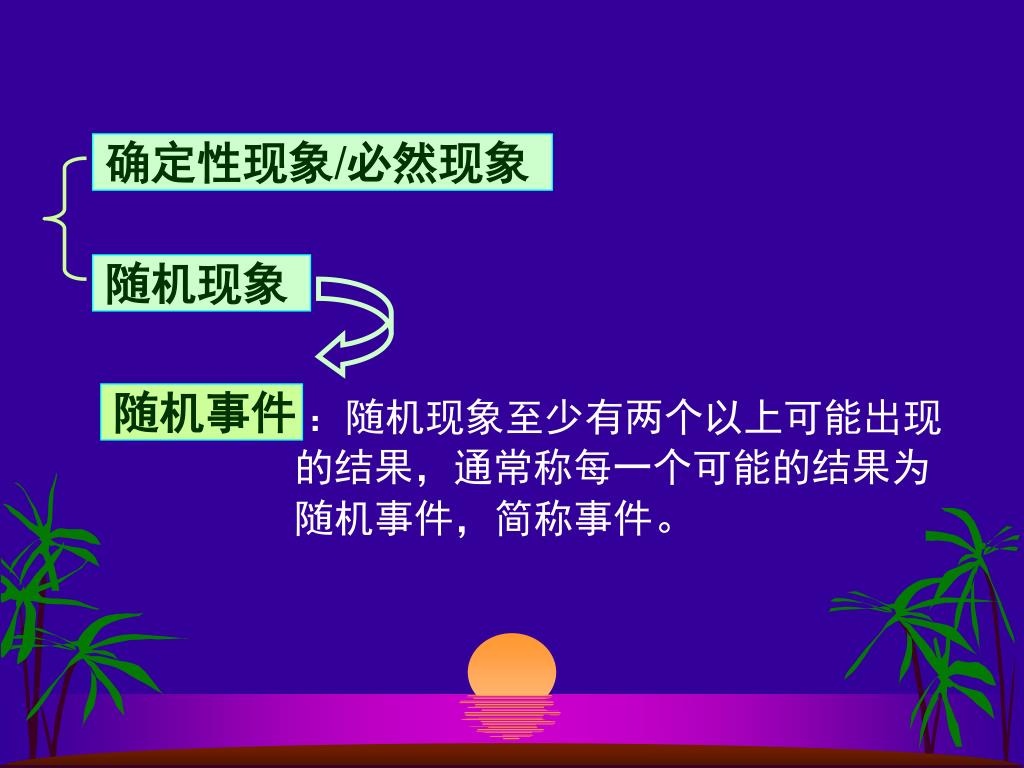 确定性现象/必然现象

随机现象

随机事件：随机现象至少有两个以上可能出现的结果，通常称每一个可能的结果为随机事件，简称事件。